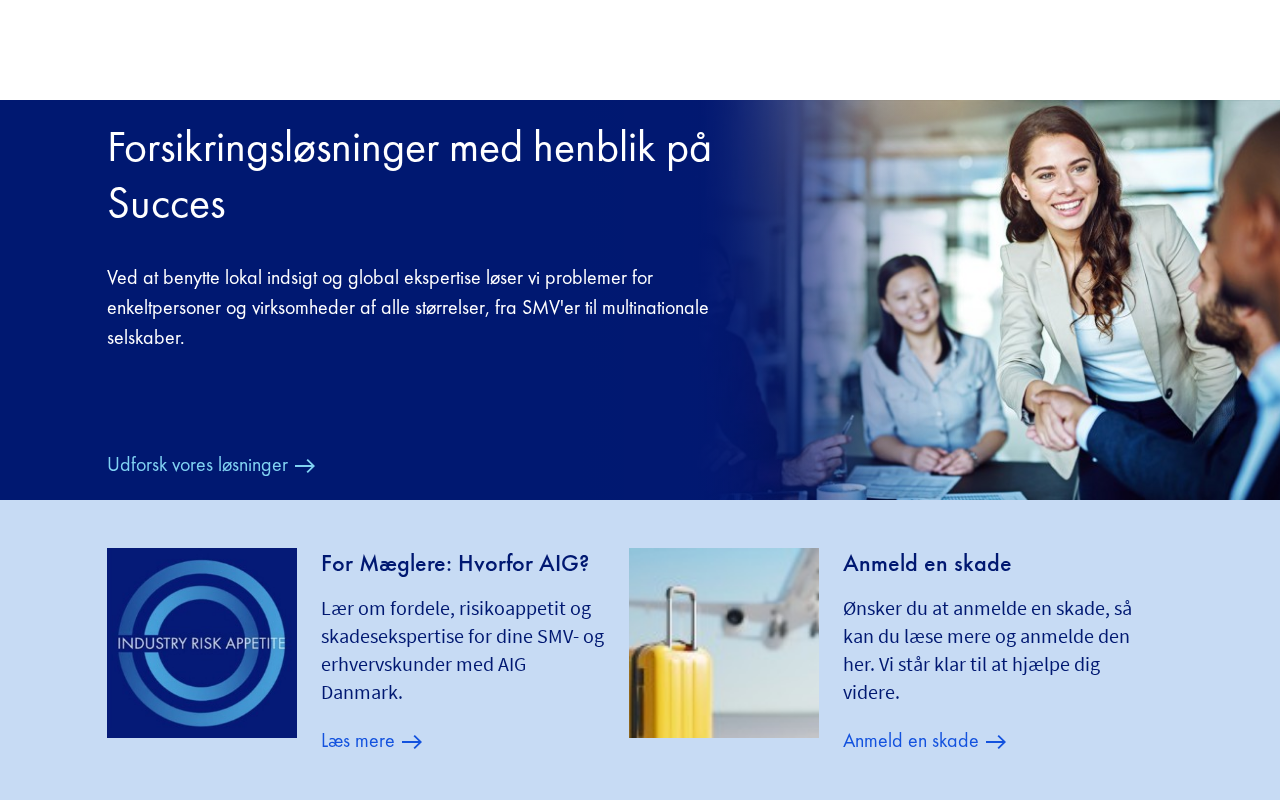 Forsikringsløsninger med henblik på Succes

Ved at benytte lokal indsigt og global ekspertise løser vi problemer for enkeltpersoner og virksomheder af alle størrelser, fra SMV'er til multinationale selskaber.

Udforsk vores løsninger

INDUSTRY RISK APPETITE

For Mæglere: Hvorfor AIG?

Lær om fordele, risikoappetit og skadesekspertise for dine SMV- og erhvervskunder med AIG Danmark.

Læs mere

Anmeld en skade

Ønsker du at anmelde en skade, så kan du læse mere og anmelde den her. Vi står klar til at hjælpe dig videre.

Anmeld en skade